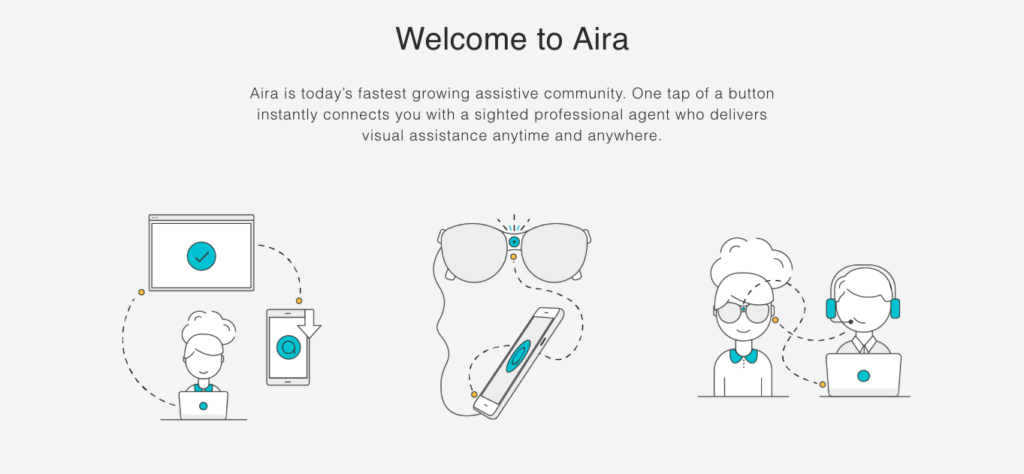 Welcome to Aira

Aira is today's fastest growing assistive community. One tap of a button instantly connects you with a sighted professional agent who delivers visual assistance anytime and anywhere.